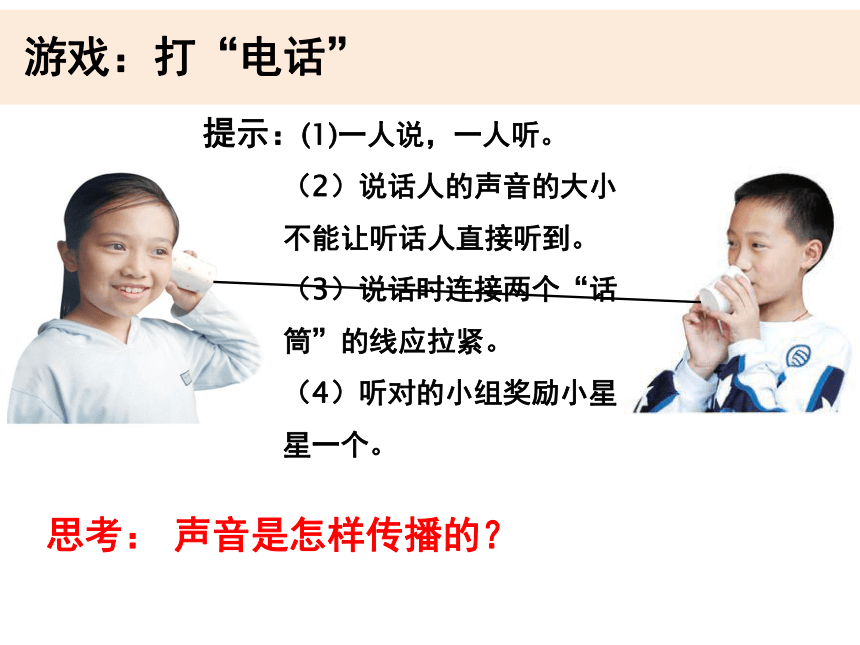 游戏：打“电话”

提示：(1)一人说，一人听。

（2）说话人的声音的大小不能让听话人直接听到。

（3）说话时连接两个“话筒”的线应拉紧。

（4）听对的小组奖励小星星一个。

思考： 声音是怎样传播的？